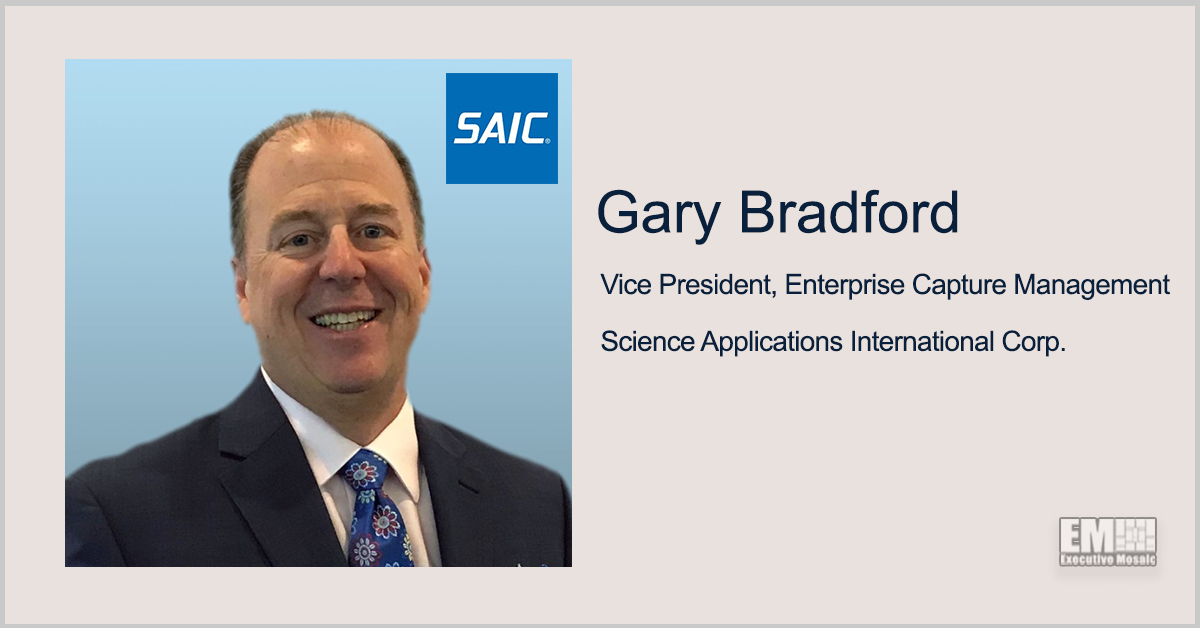 SAIC.

Gary Bradford

Vice President, Enterprise Capture Management

Science Applications International Corp.

EM
Executive Mosaic